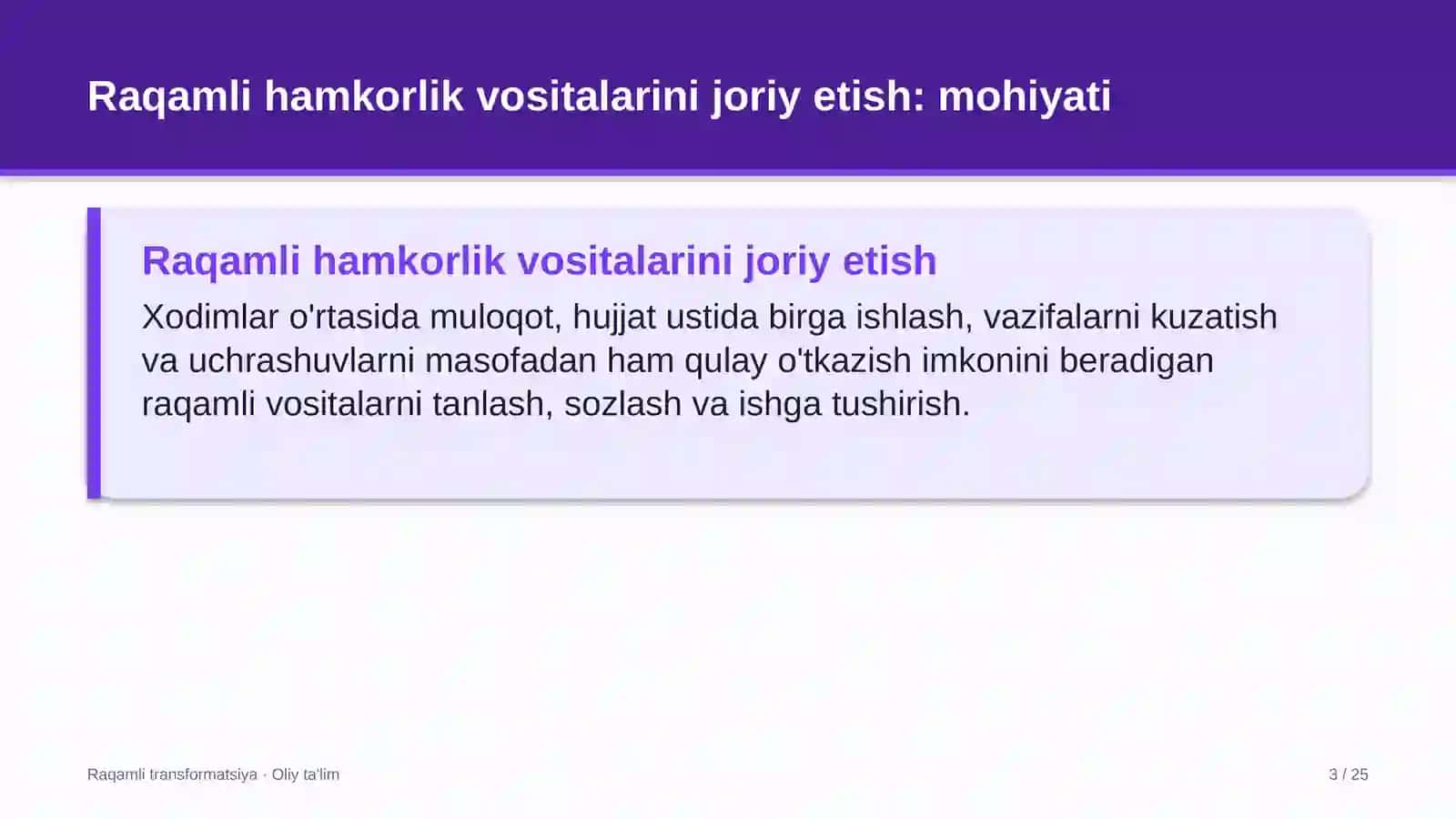 Raqamli hamkorlik vositalarini joriy etish: mohiyati

Raqamli hamkorlik vositalarini joriy etish

Xodimlar o'rtasida muloqot, hujjat ustida birga ishlash, vazifalarni kuzatish va uchrashuvlarni masofadan ham qulay o'tkazish imkonini beradigan raqamli vositalarni tanlash, sozlash va ishga tushirish.

Raqamli transformatsiya · Oliy ta'lim

3 / 25